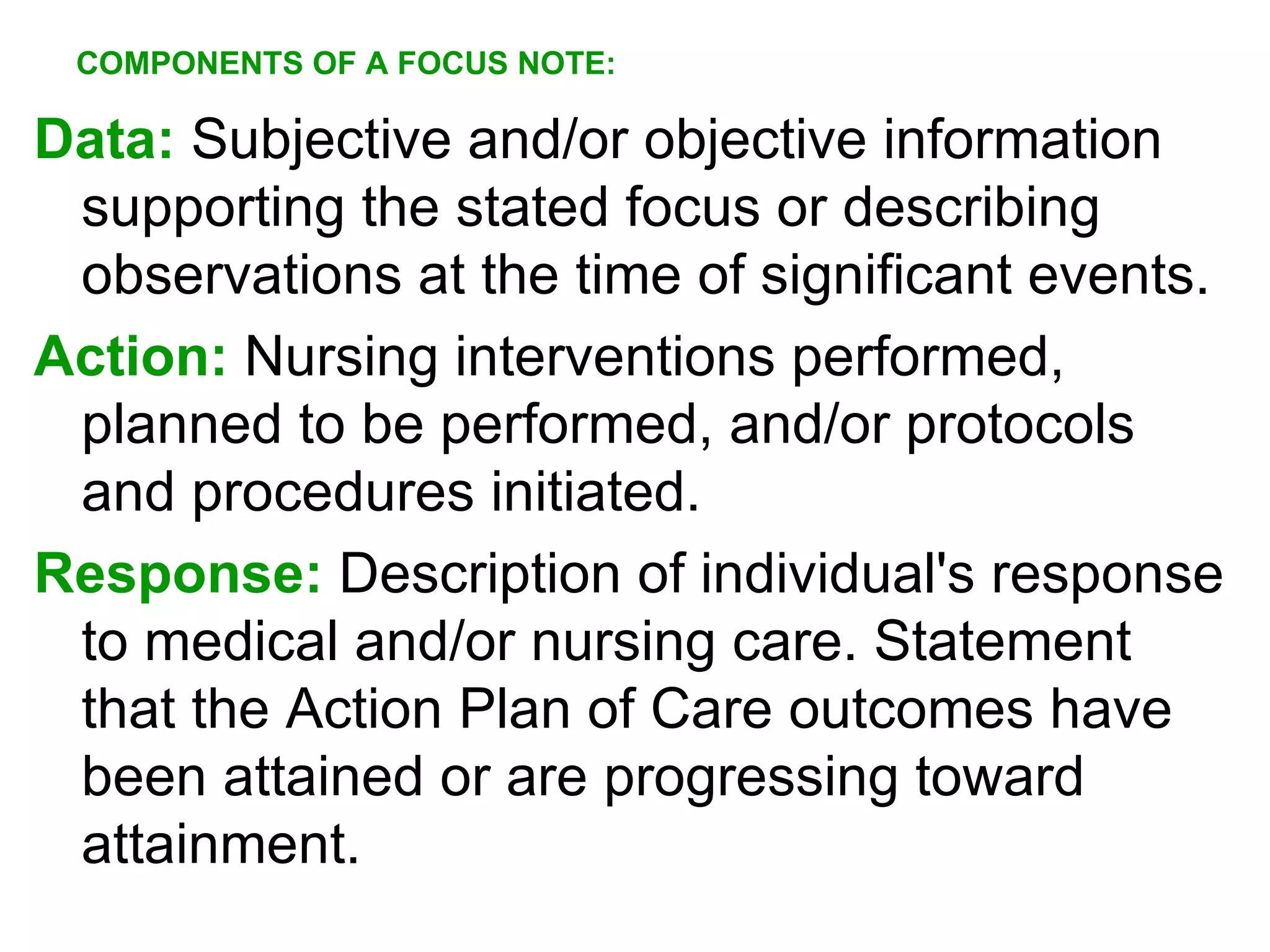 COMPONENTS OF A FOCUS NOTE:

Data: Subjective and/or objective information supporting the stated focus or describing observations at the time of significant events.

Action: Nursing interventions performed, planned to be performed, and/or protocols and procedures initiated.

Response: Description of individual's response to medical and/or nursing care. Statement that the Action Plan of Care outcomes have been attained or are progressing toward attainment.